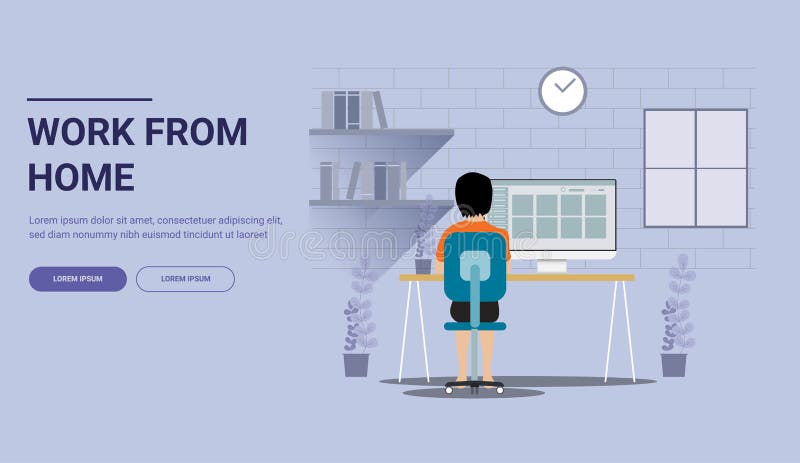 WORK FROM HOME

Lorem ipsum dolor sit amet, consectetuer adipiscing elit, sed diam nonummy nibh euismod tincidunt ut laoreet

LOREM IPSUM

LOREM IPSUM

dreamstime